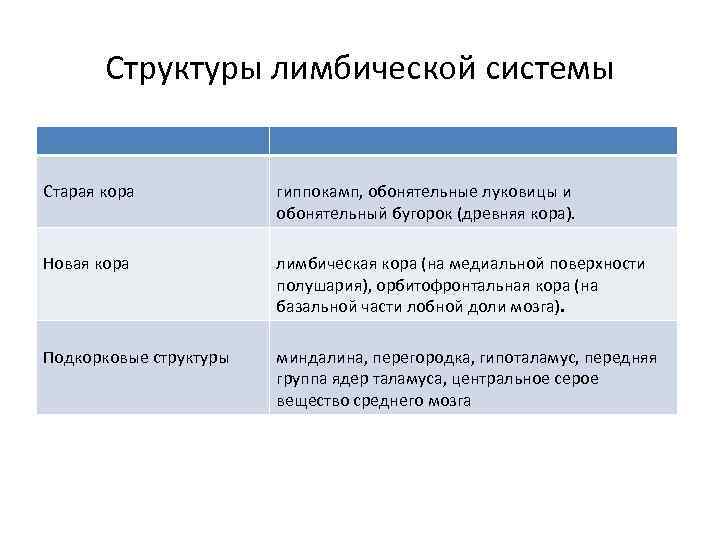 Структуры лимбической системы

| | |
|---|---|
| Старая кора | гиппокамп, обонятельные луковицы и обонятельный бугорок (древняя кора). |
| Новая кора | лимбическая кора (на медиальной поверхности полушария), орбитофронтальная кора (на базальной части лобной доли мозга). |
| Подкорковые структуры | миндалина, перегородка, гипоталамус, передняя группа ядер таламуса, центральное серое вещество среднего мозга |